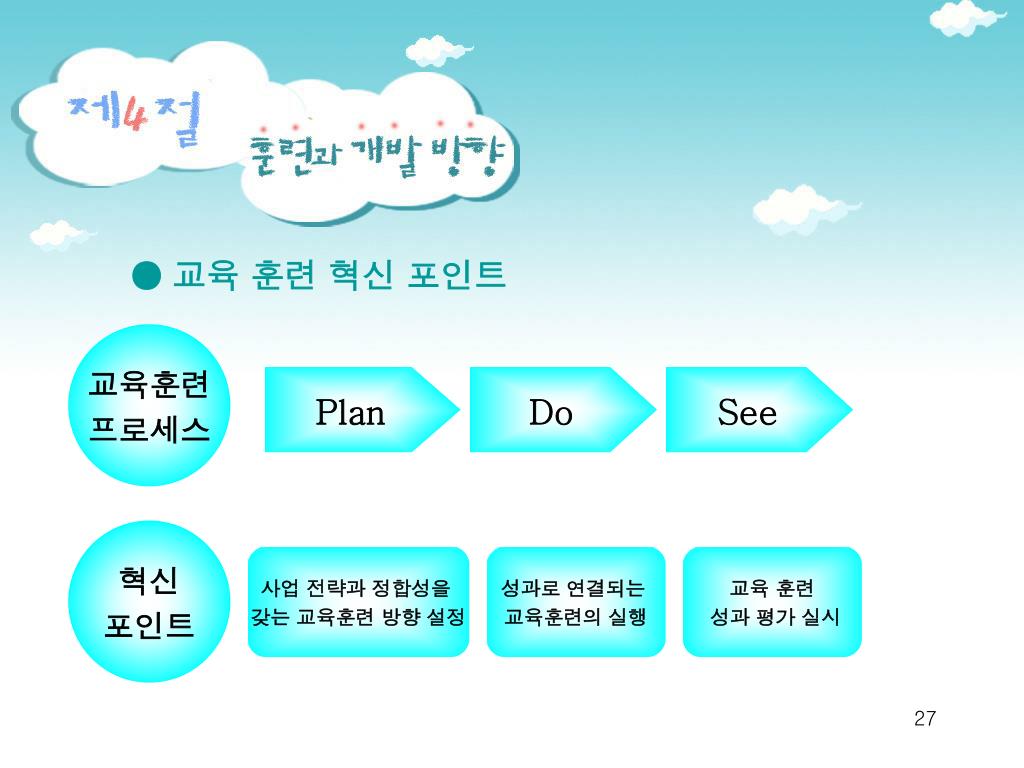 제4절

훈련과 개발 방향

● 교육 훈련 혁신 포인트

교육훈련 프로세스

Plan

Do

See

혁신 포인트

사업 전략과 정합성을 갖는 교육훈련 방향 설정

성과로 연결되는 교육훈련의 실행

교육 훈련 성과 평가 실시

27